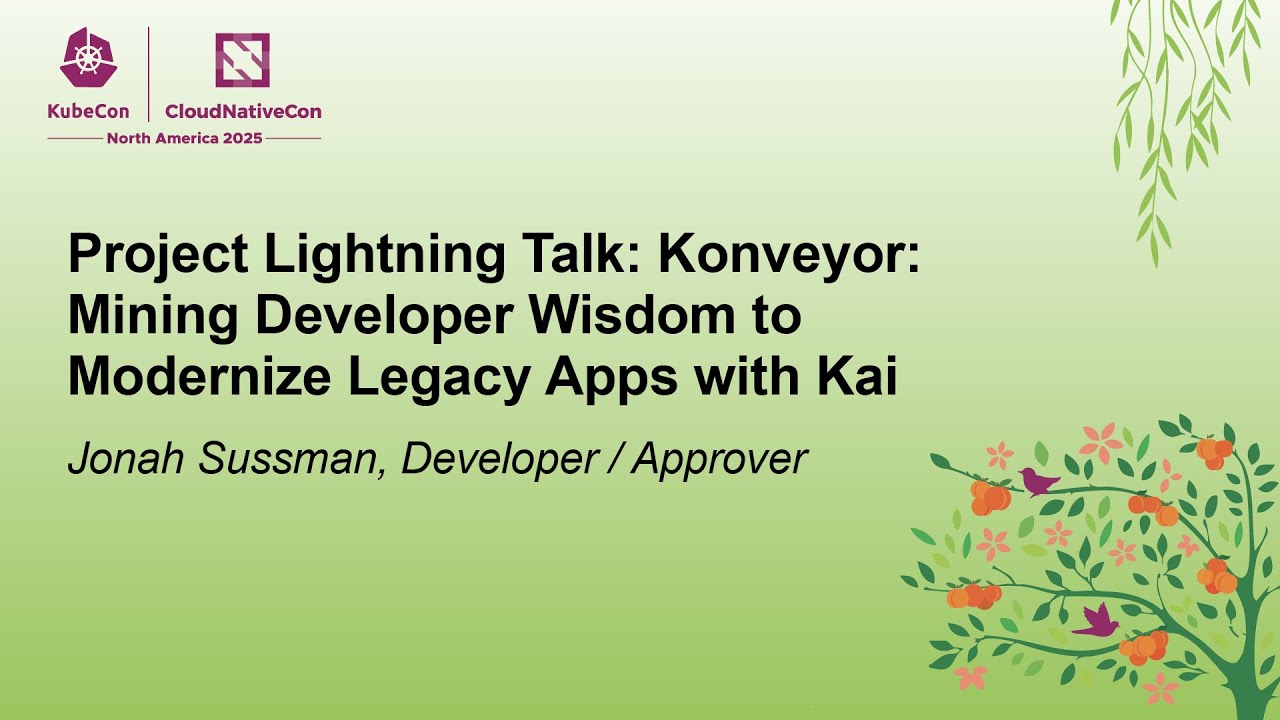 KubeCon CloudNativeCon
North America 2025

Project Lightning Talk: Konveyor: Mining Developer Wisdom to Modernize Legacy Apps with Kai

Jonah Sussman, Developer / Approver